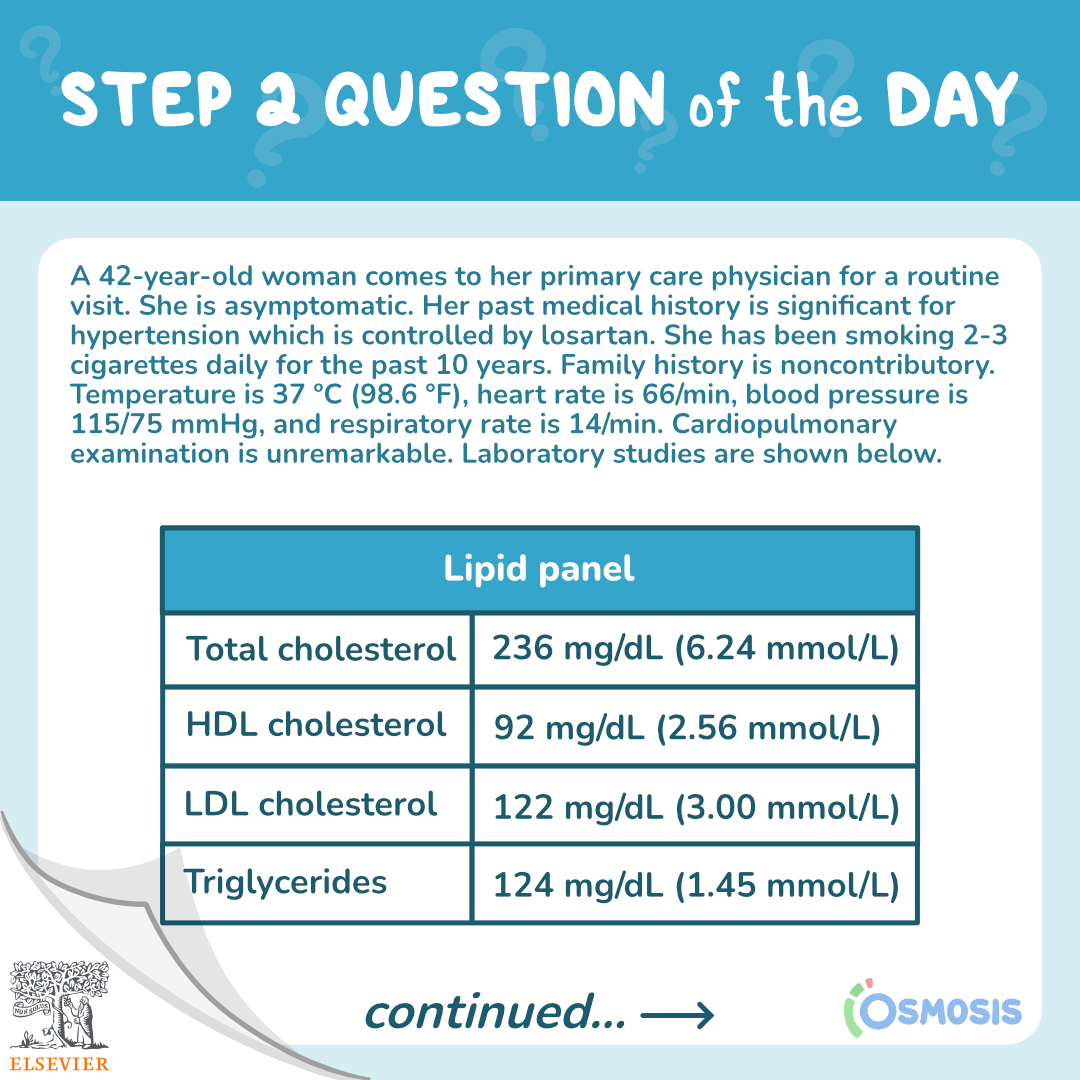 STEP 2 QUESTION of the DAY

A 42-year-old woman comes to her primary care physician for a routine visit. She is asymptomatic. Her past medical history is significant for hypertension which is controlled by losartan. She has been smoking 2-3 cigarettes daily for the past 10 years. Family history is noncontributory. Temperature is 37 °C (98.6 °F), heart rate is 66/min, blood pressure is 115/75 mmHg, and respiratory rate is 14/min. Cardiopulmonary examination is unremarkable. Laboratory studies are shown below.

| Lipid panel | |
|---|---|
| Total cholesterol | 236 mg/dL (6.24 mmol/L) |
| HDL cholesterol | 92 mg/dL (2.56 mmol/L) |
| LDL cholesterol | 122 mg/dL (3.00 mmol/L) |
| Triglycerides | 124 mg/dL (1.45 mmol/L) |

continued... →

NON SOLUS
ELSEVIER

OSMOSIS